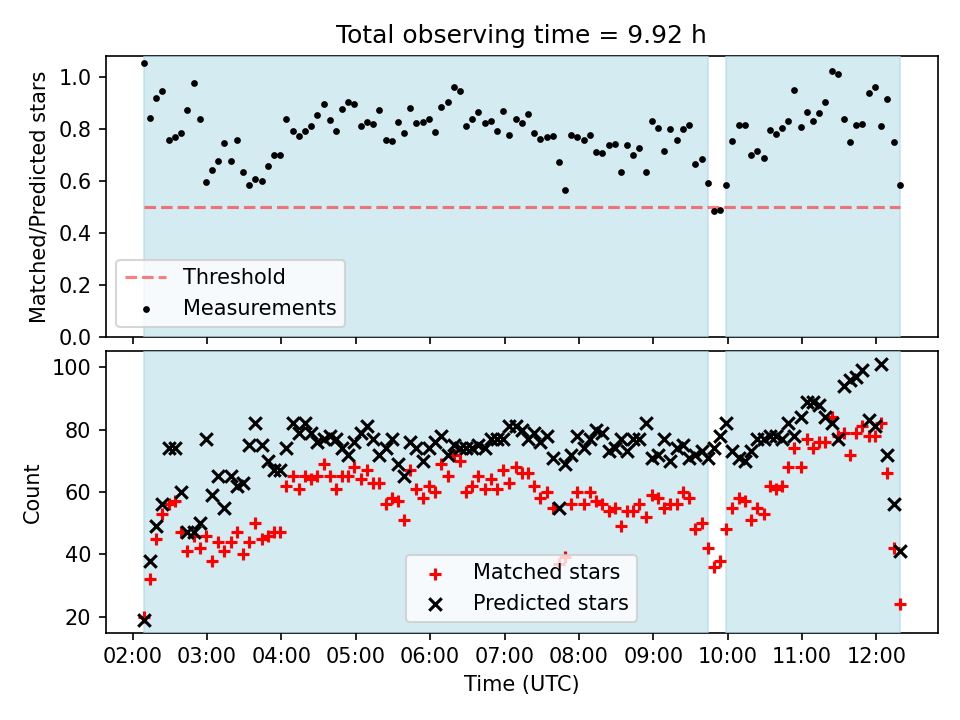 Total observing time = 9.92 h

Matched/Predicted stars

1.0
0.8
0.6
0.4
0.2
0.0

Threshold
Measurements

Count

100
80
60
40
20

Matched stars
Predicted stars

02:00 03:00 04:00 05:00 06:00 07:00 08:00 09:00 10:00 11:00 12:00

Time (UTC)